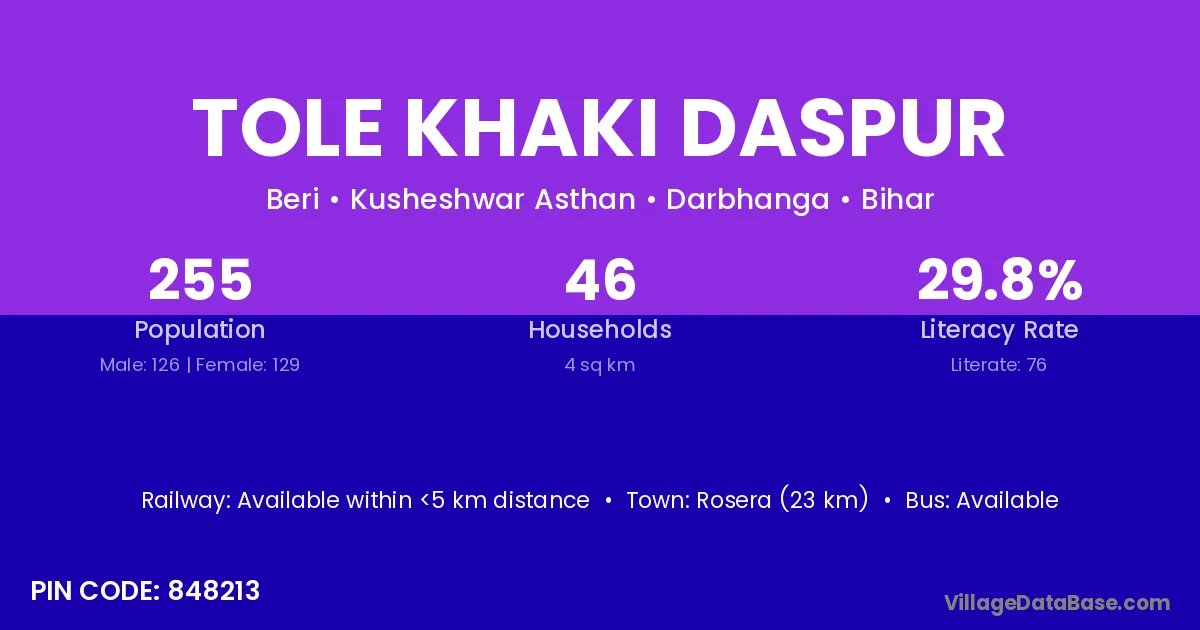 TOLE KHAKI DASPUR

Beri • Kusheshwar Asthan • Darbhanga • Bihar

255
Population
Male: 126 | Female: 129

46
Households
4 sq km

29.8%
Literacy Rate
Literate: 76

Railway: Available within <5 km distance • Town: Rosera (23 km) • Bus: Available

PIN CODE: 848213

VillageDataBase.com